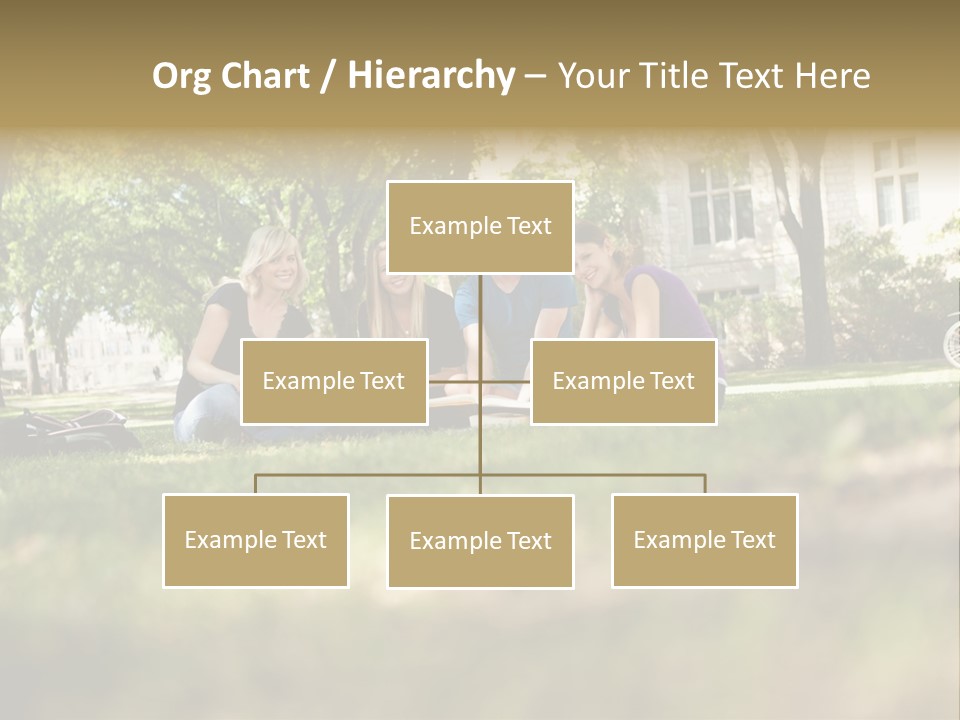 Org Chart / Hierarchy – Your Title Text Here

Example Text

Example Text

Example Text

Example Text

Example Text

Example Text